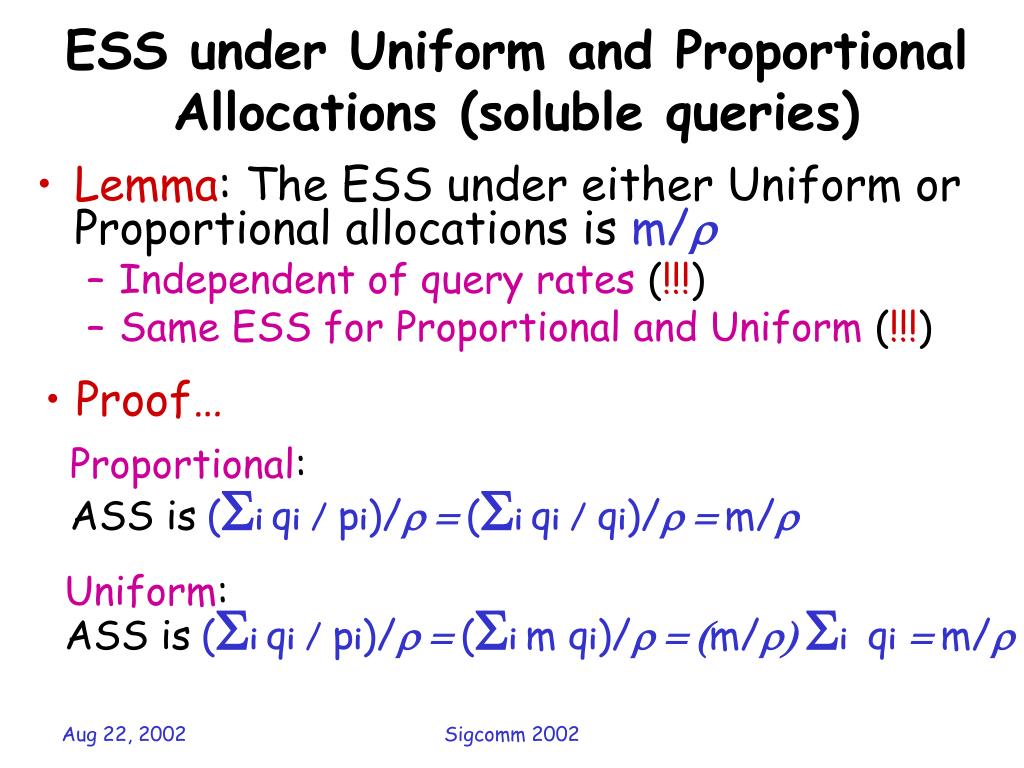 ESS under Uniform and Proportional Allocations (soluble queries)

• Lemma: The ESS under either Uniform or Proportional allocations is $m/\rho$

– Independent of query rates (!!!)

– Same ESS for Proportional and Uniform (!!!)

• Proof…

Proportional:
ASS is $(\Sigma_i q_i / p_i)/\rho = (\Sigma_i q_i / q_i)/\rho = m/\rho$

Uniform:
ASS is $(\Sigma_i q_i / p_i)/\rho = (\Sigma_i m q_i)/\rho = (m/\rho) \Sigma_i q_i = m/\rho$

Aug 22, 2002

Sigcomm 2002